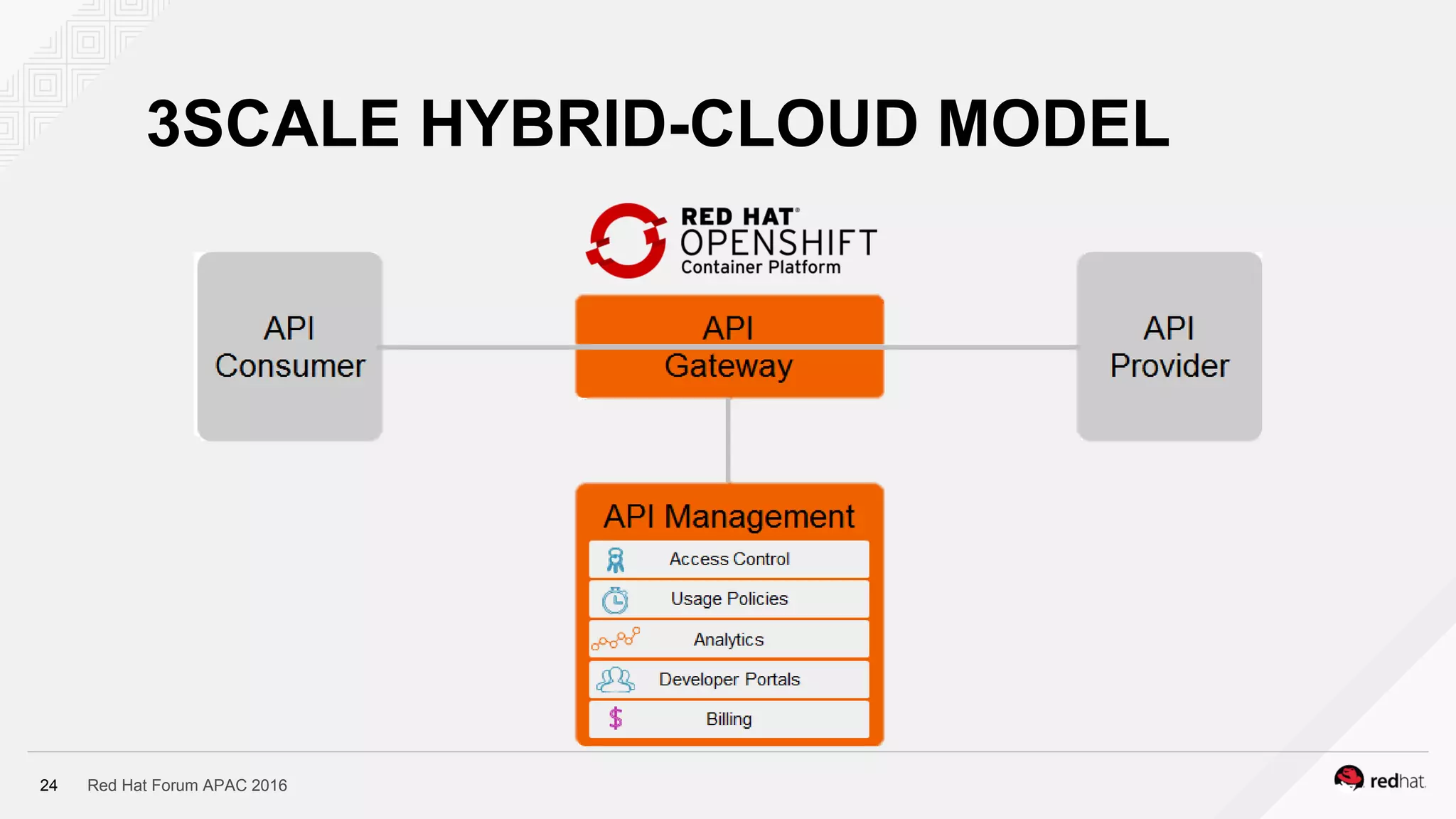 3SCALE HYBRID-CLOUD MODEL

RED HAT® OPENSHIFT Container Platform

API Consumer

API Gateway

API Provider

API Management

Access Control

Usage Policies

Analytics

Developer Portals

Billing

24 Red Hat Forum APAC 2016

redhat.